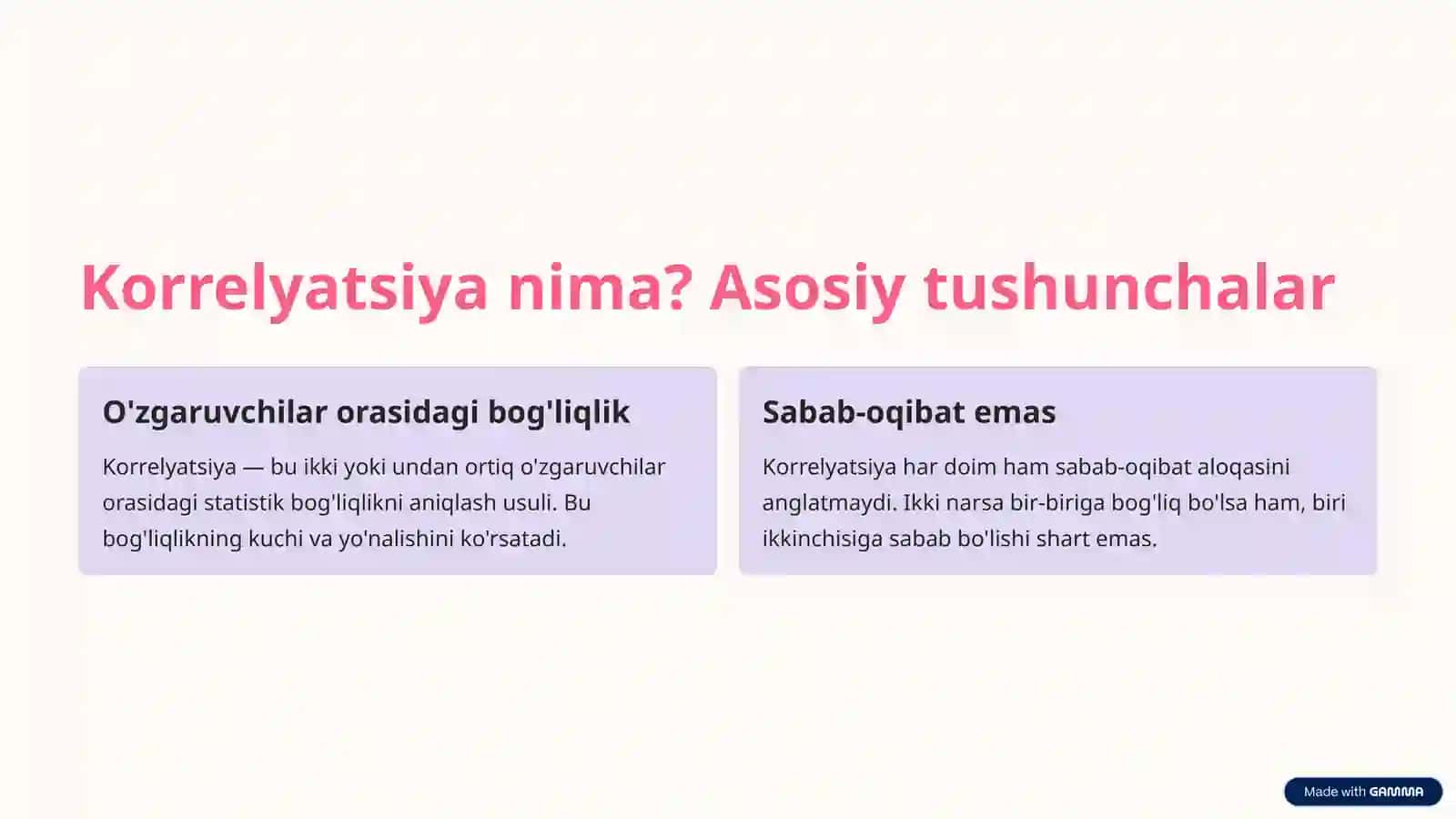 Korrelyatsiya nima? Asosiy tushunchalar

O'zgaruvchilar orasidagi bog'liqlik

Korrelyatsiya — bu ikki yoki undan ortiq o'zgaruvchilar orasidagi statistik bog'liqlikni aniqlash usuli. Bu bog'liqlikning kuchi va yo'nalishini ko'rsatadi.

Sabab-oqibat emas

Korrelyatsiya har doim ham sabab-oqibat aloqasini anglatmaydi. Ikki narsa bir-biriga bog'liq bo'lsa ham, biri ikkinchisiga sabab bo'lishi shart emas.

Made with GAMMA